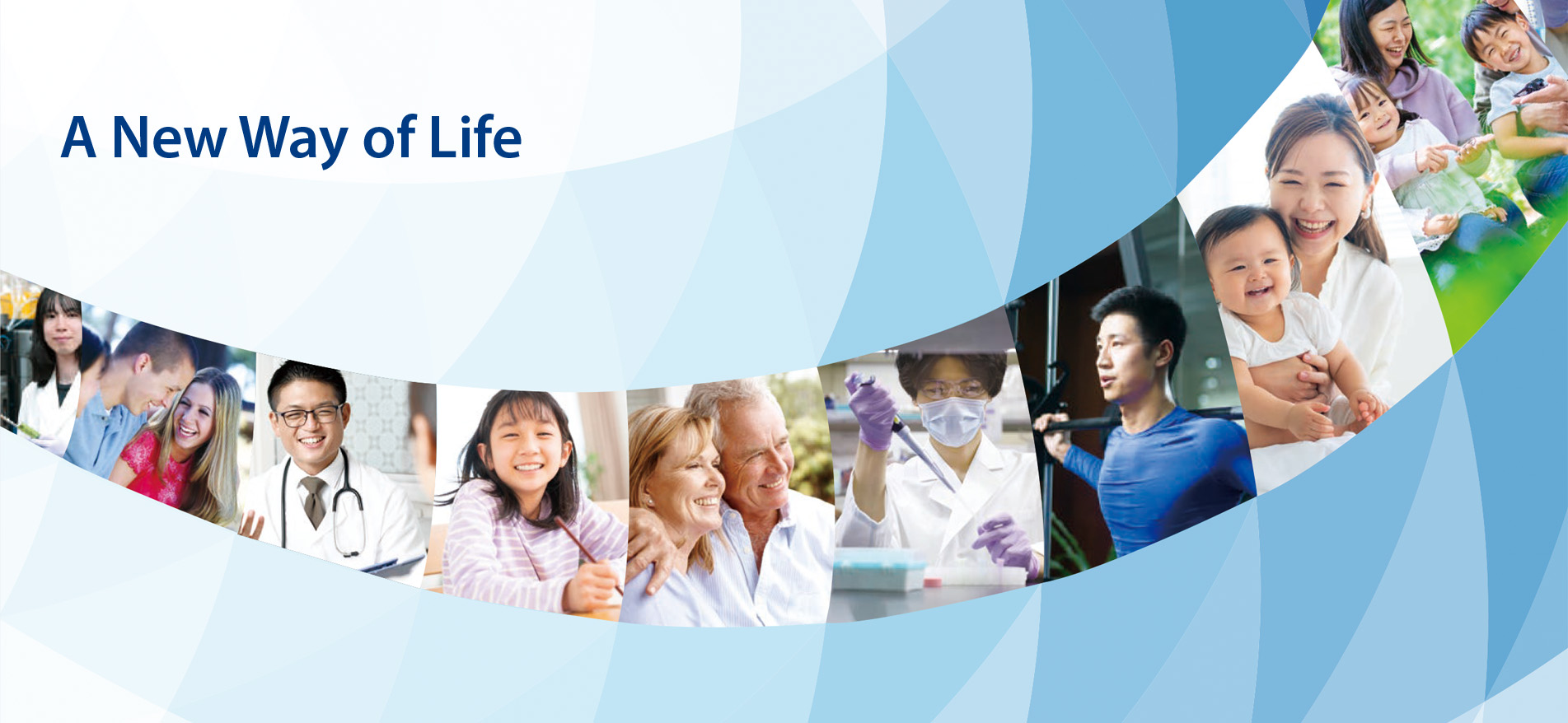 A New Way of Life